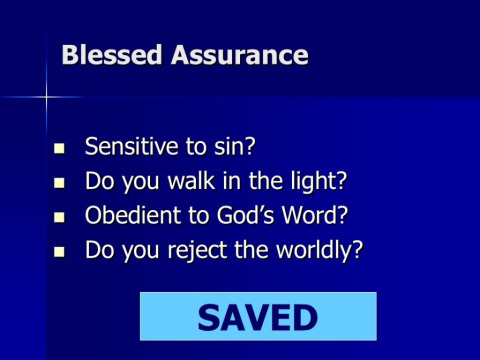 Blessed Assurance

- Sensitive to sin?
- Do you walk in the light?
- Obedient to God's Word?
- Do you reject the worldly?

SAVED